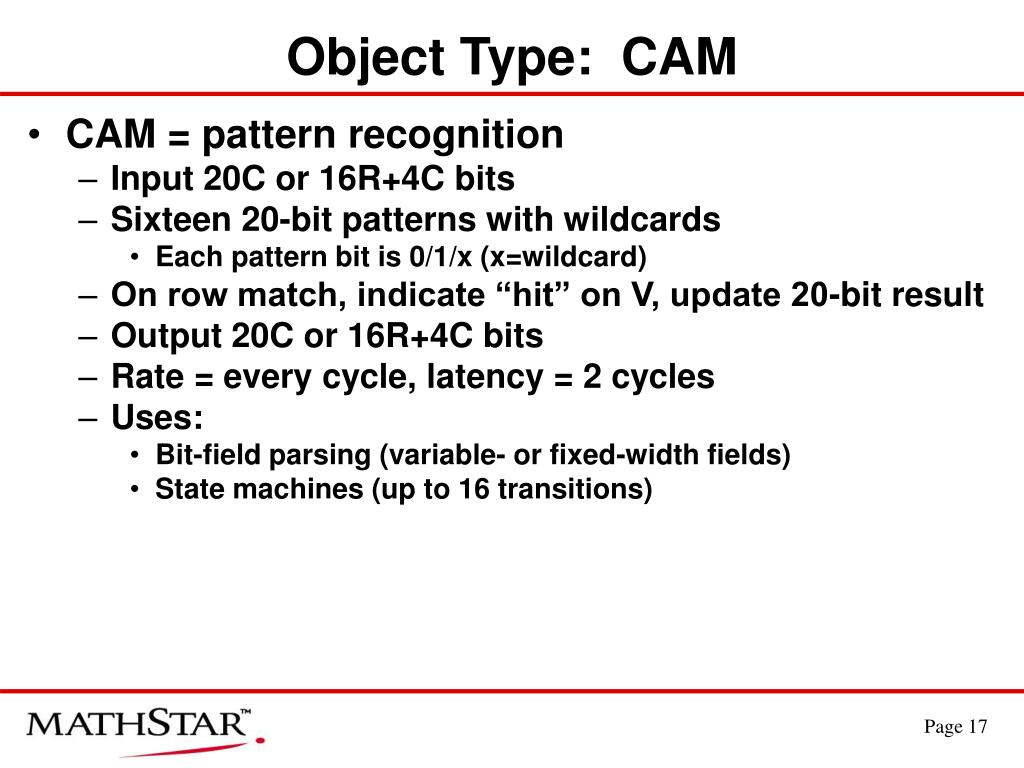 Object Type: CAM

• CAM = pattern recognition
– Input 20C or 16R+4C bits
– Sixteen 20-bit patterns with wildcards
• Each pattern bit is 0/1/x (x=wildcard)
– On row match, indicate “hit” on V, update 20-bit result
– Output 20C or 16R+4C bits
– Rate = every cycle, latency = 2 cycles
– Uses:
• Bit-field parsing (variable- or fixed-width fields)
• State machines (up to 16 transitions)

MATHSTAR™

Page 17